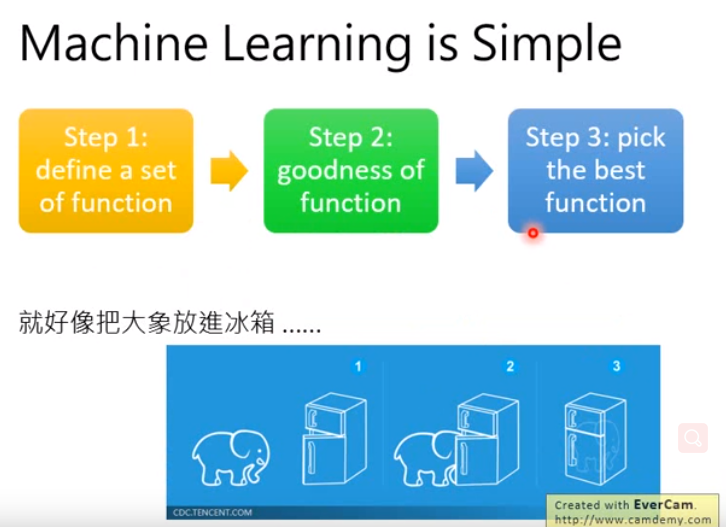 Machine Learning is Simple

Step 1: define a set of function

Step 2: goodness of function

Step 3: pick the best function

就好像把大象放進冰箱 ......

1

2

3

CDC.TENCENT.COM

Created with EverCam.
http://www.camdemy.com